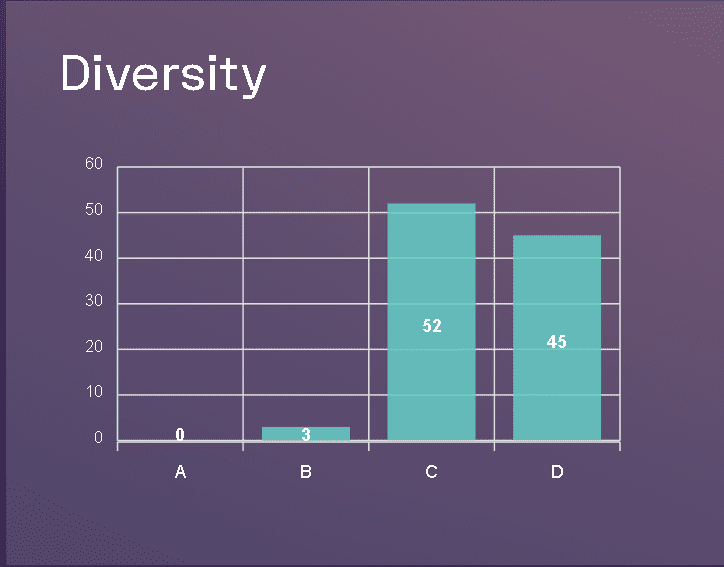 Diversity

60
50
40
30
20
10
0

0
3
52
45

A
B
C
D